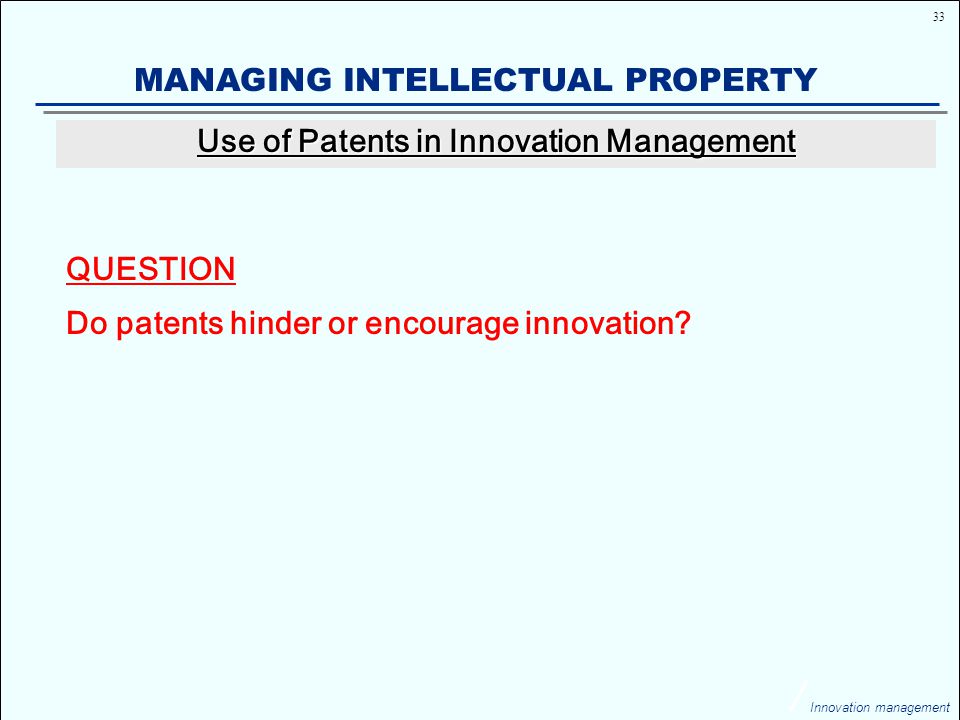 33

MANAGING INTELLECTUAL PROPERTY

Use of Patents in Innovation Management

QUESTION

Do patents hinder or encourage innovation?

Innovation management